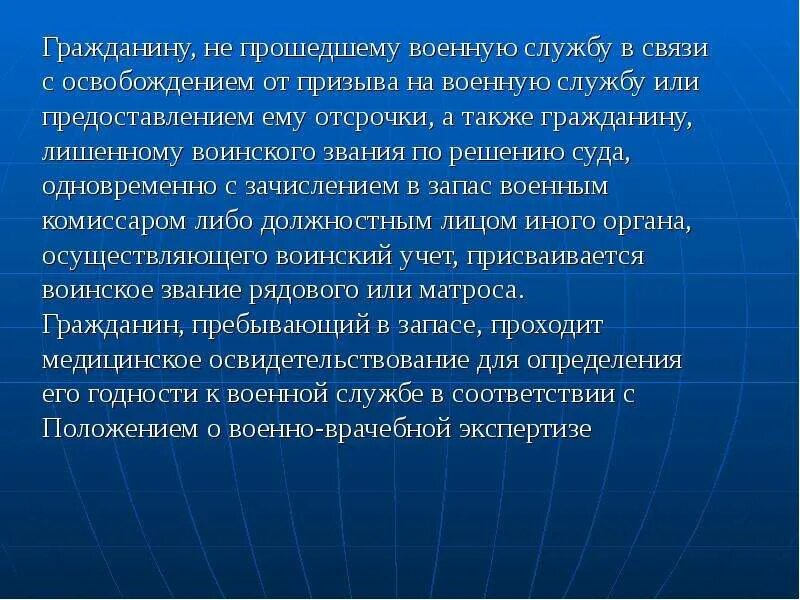 Гражданину, не прошедшему военную службу в связи с освобождением от призыва на военную службу или предоставлением ему отсрочки, а также гражданину, лишенному воинского звания по решению суда, одновременно с зачислением в запас военным комиссаром либо должностным лицом иного органа, осуществляющего воинский учет, присваивается воинское звание рядового или матроса.
Гражданин, пребывающий в запасе, проходит медицинское освидетельствование для определения его годности к военной службе в соответствии с Положением о военно-врачебной экспертизе